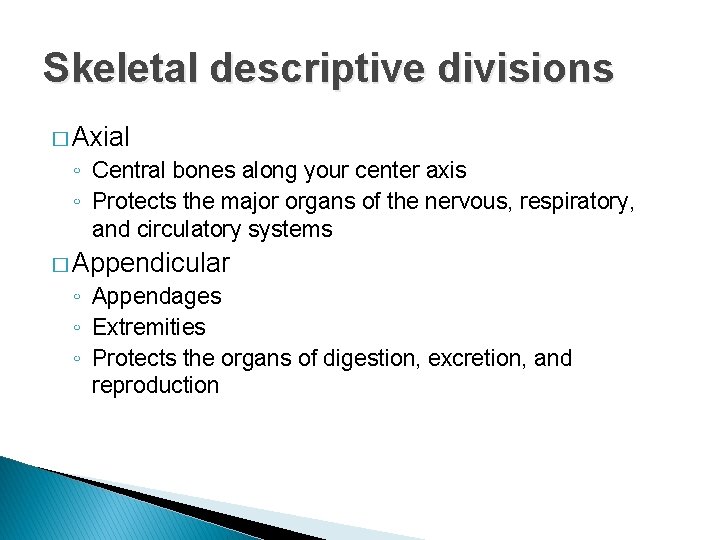 Skeletal descriptive divisions

□ Axial
◦ Central bones along your center axis
◦ Protects the major organs of the nervous, respiratory, and circulatory systems

□ Appendicular
◦ Appendages
◦ Extremities
◦ Protects the organs of digestion, excretion, and reproduction